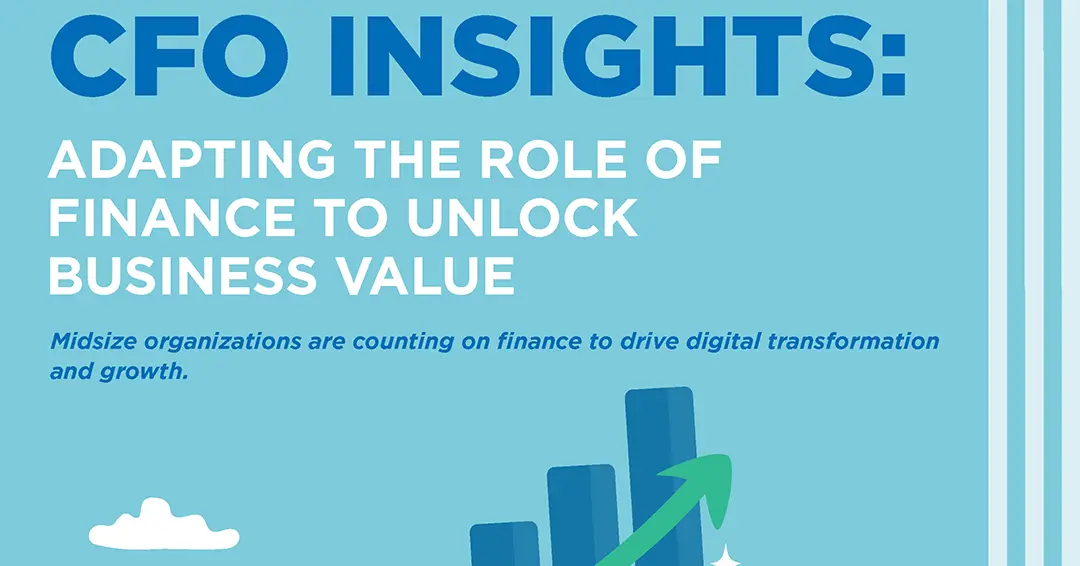 CFO INSIGHTS:

ADAPTING THE ROLE OF FINANCE TO UNLOCK BUSINESS VALUE

Midsize organizations are counting on finance to drive digital transformation and growth.